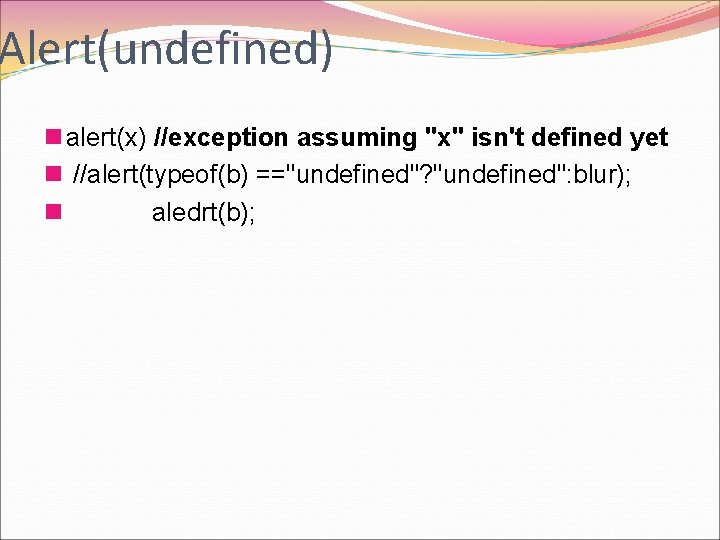 Alert(undefined)

alert(x) //exception assuming "x" isn't defined yet

//alert(typeof(b) =="undefined"?"undefined":blur);

aledrt(b);